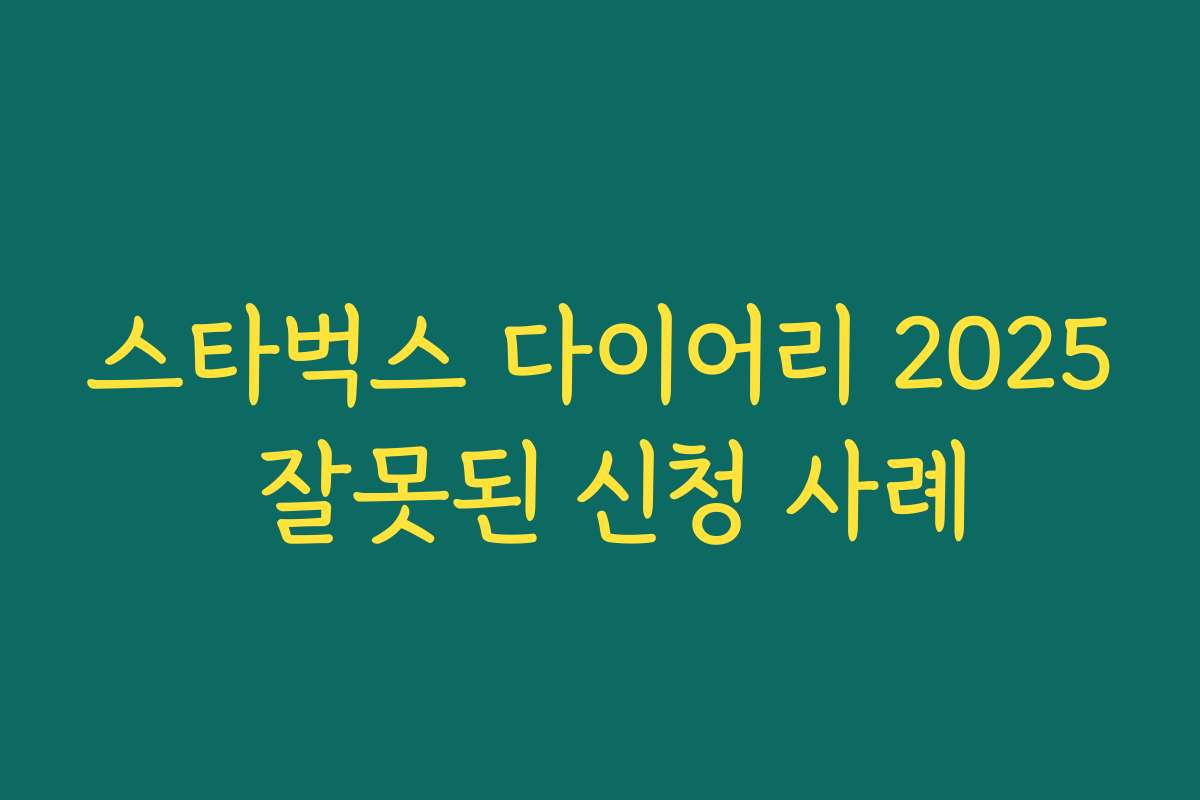 스타벅스 다이어리 2025
잘못된 신청 사례